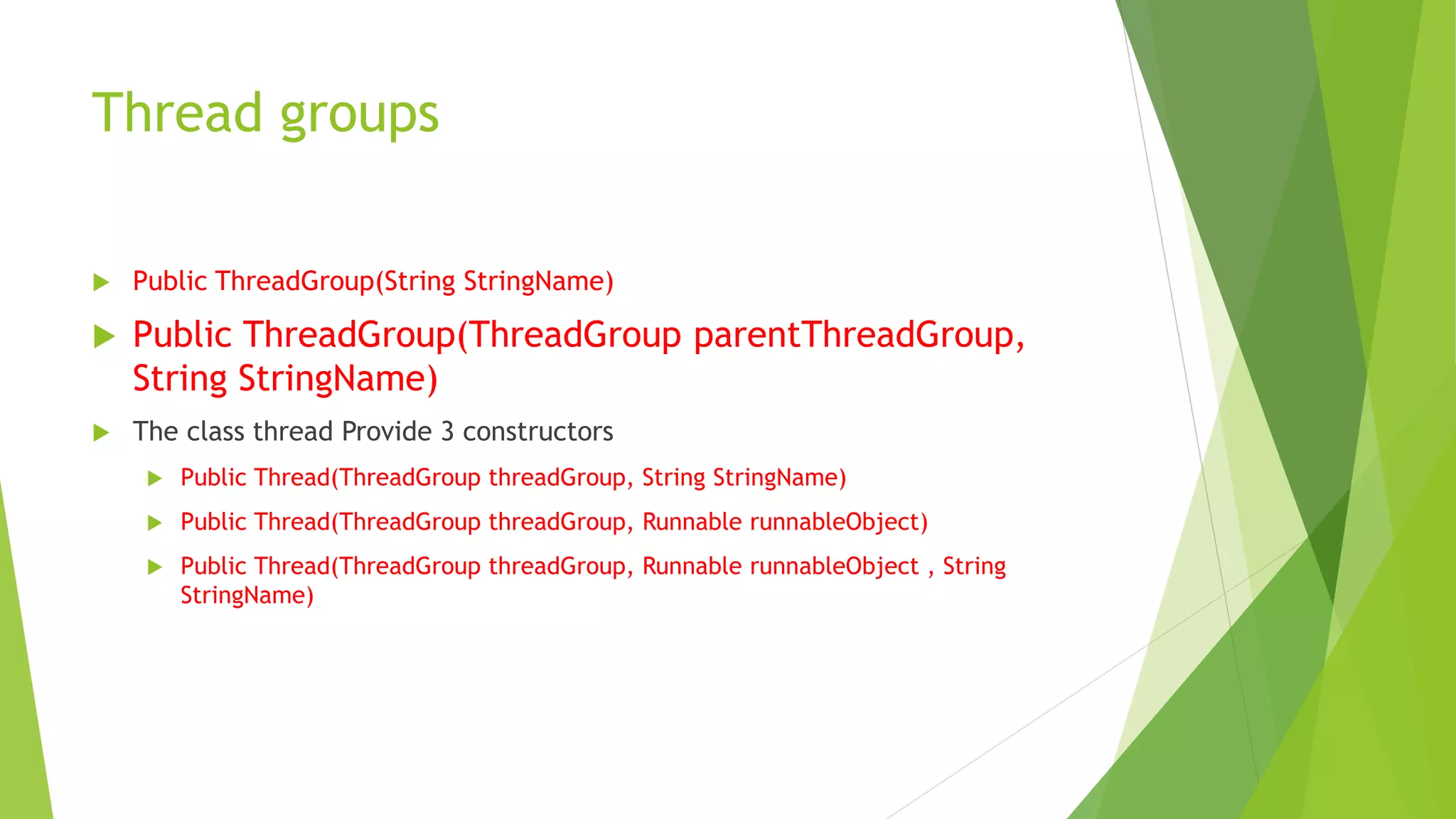 Thread groups

Public ThreadGroup(String StringName)

Public ThreadGroup(ThreadGroup parentThreadGroup, String StringName)

The class thread Provide 3 constructors

Public Thread(ThreadGroup threadGroup, String StringName)

Public Thread(ThreadGroup threadGroup, Runnable runnableObject)

Public Thread(ThreadGroup threadGroup, Runnable runnableObject , String StringName)